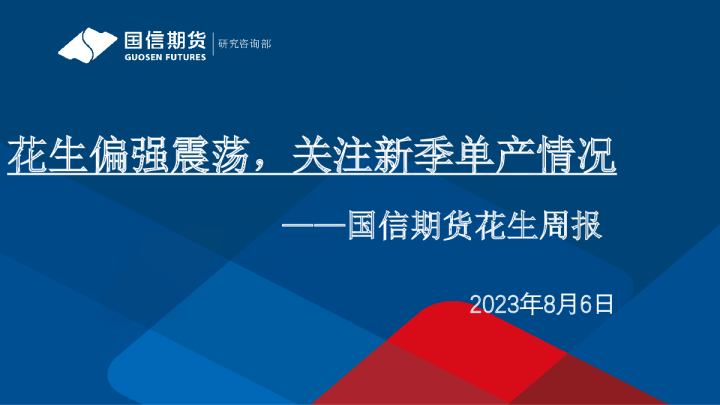 国信期货
GUOSEN FUTURES
研究咨询部

花生偏强震荡，关注新季单产情况

——国信期货花生周报

2023年8月6日